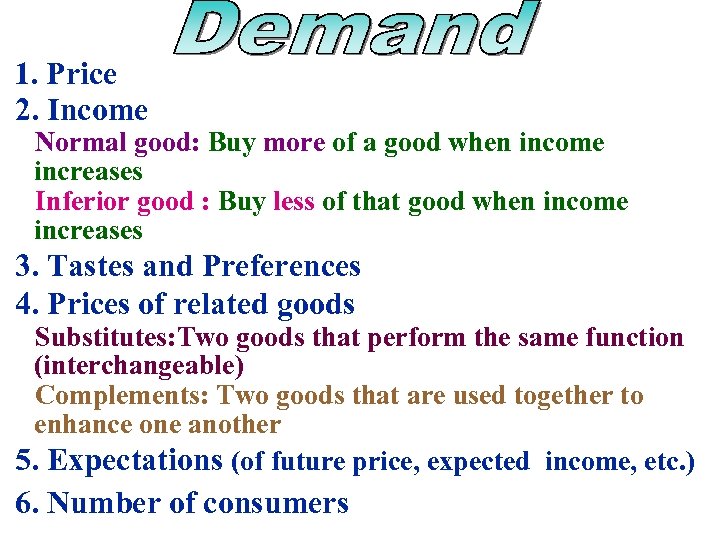 Demand

1. Price

2. Income

Normal good: Buy more of a good when income increases

Inferior good : Buy less of that good when income increases

3. Tastes and Preferences

4. Prices of related goods

Substitutes:Two goods that perform the same function (interchangeable)

Complements: Two goods that are used together to enhance one another

5. Expectations (of future price, expected income, etc.)

6. Number of consumers